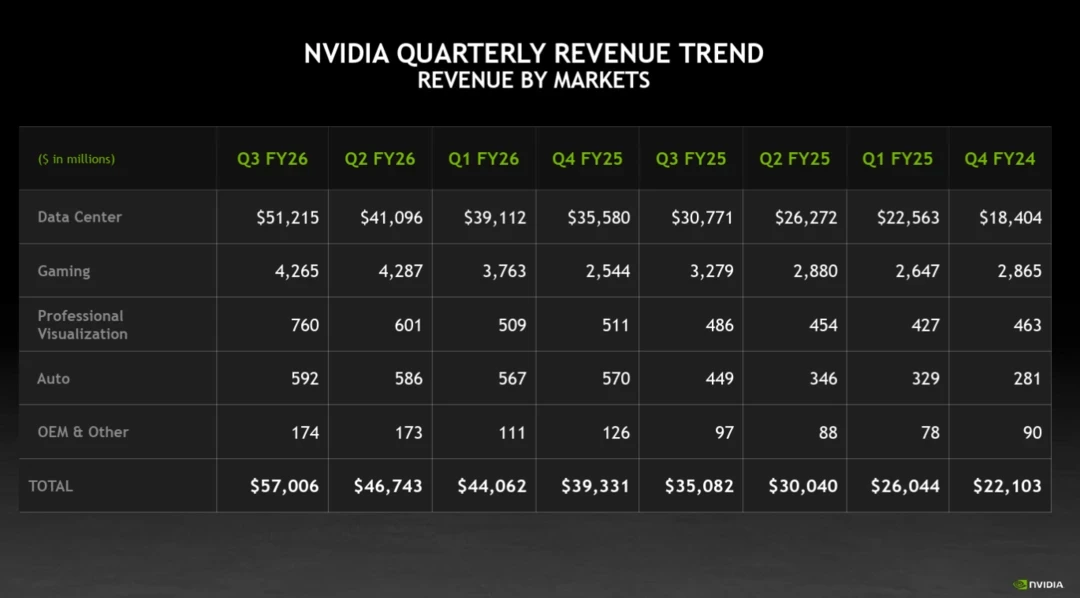 NVIDIA QUARTERLY REVENUE TREND
REVENUE BY MARKETS

| ($ in millions) | Q3 FY26 | Q2 FY26 | Q1 FY26 | Q4 FY25 | Q3 FY25 | Q2 FY25 | Q1 FY25 | Q4 FY24 |
|---|---|---|---|---|---|---|---|---|
| Data Center | $51,215 | $41,096 | $39,112 | $35,580 | $30,771 | $26,272 | $22,563 | $18,404 |
| Gaming | 4,265 | 4,287 | 3,763 | 2,544 | 3,279 | 2,880 | 2,647 | 2,865 |
| Professional Visualization | 760 | 601 | 509 | 511 | 486 | 454 | 427 | 463 |
| Auto | 592 | 586 | 567 | 570 | 449 | 346 | 329 | 281 |
| OEM & Other | 174 | 173 | 111 | 126 | 97 | 88 | 78 | 90 |
| TOTAL | $57,006 | $46,743 | $44,062 | $39,331 | $35,082 | $30,040 | $26,044 | $22,103 |

NVIDIA